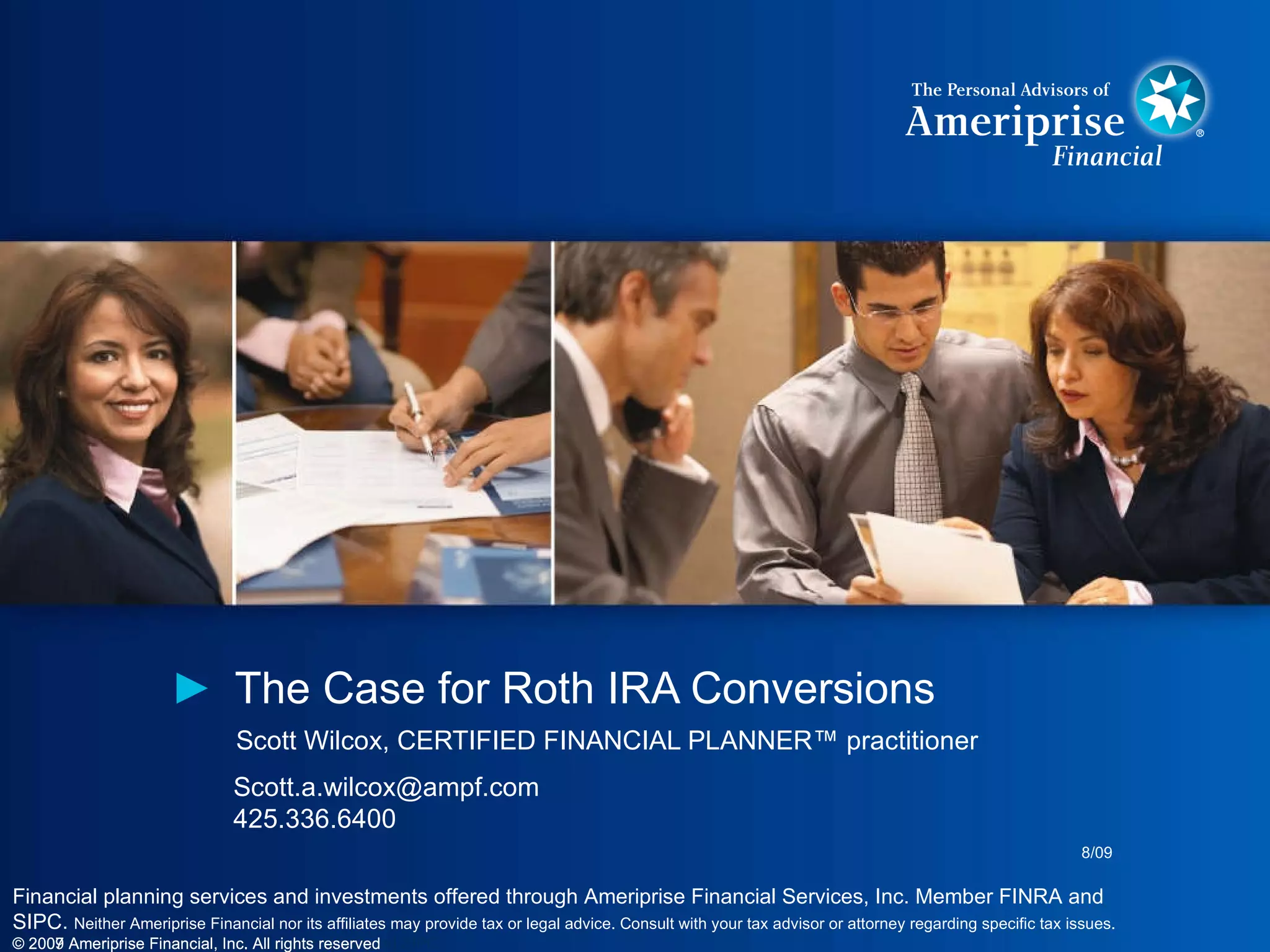 The Personal Advisors of
Ameriprise®
Financial

The Case for Roth IRA Conversions

Scott Wilcox, CERTIFIED FINANCIAL PLANNER™ practitioner

Scott.a.wilcox@ampf.com
425.336.6400

8/09

Financial planning services and investments offered through Ameriprise Financial Services, Inc. Member FINRA and SIPC. Neither Ameriprise Financial nor its affiliates may provide tax or legal advice. Consult with your tax advisor or attorney regarding specific tax issues.
© 2009 Ameriprise Financial, Inc. All rights reserved